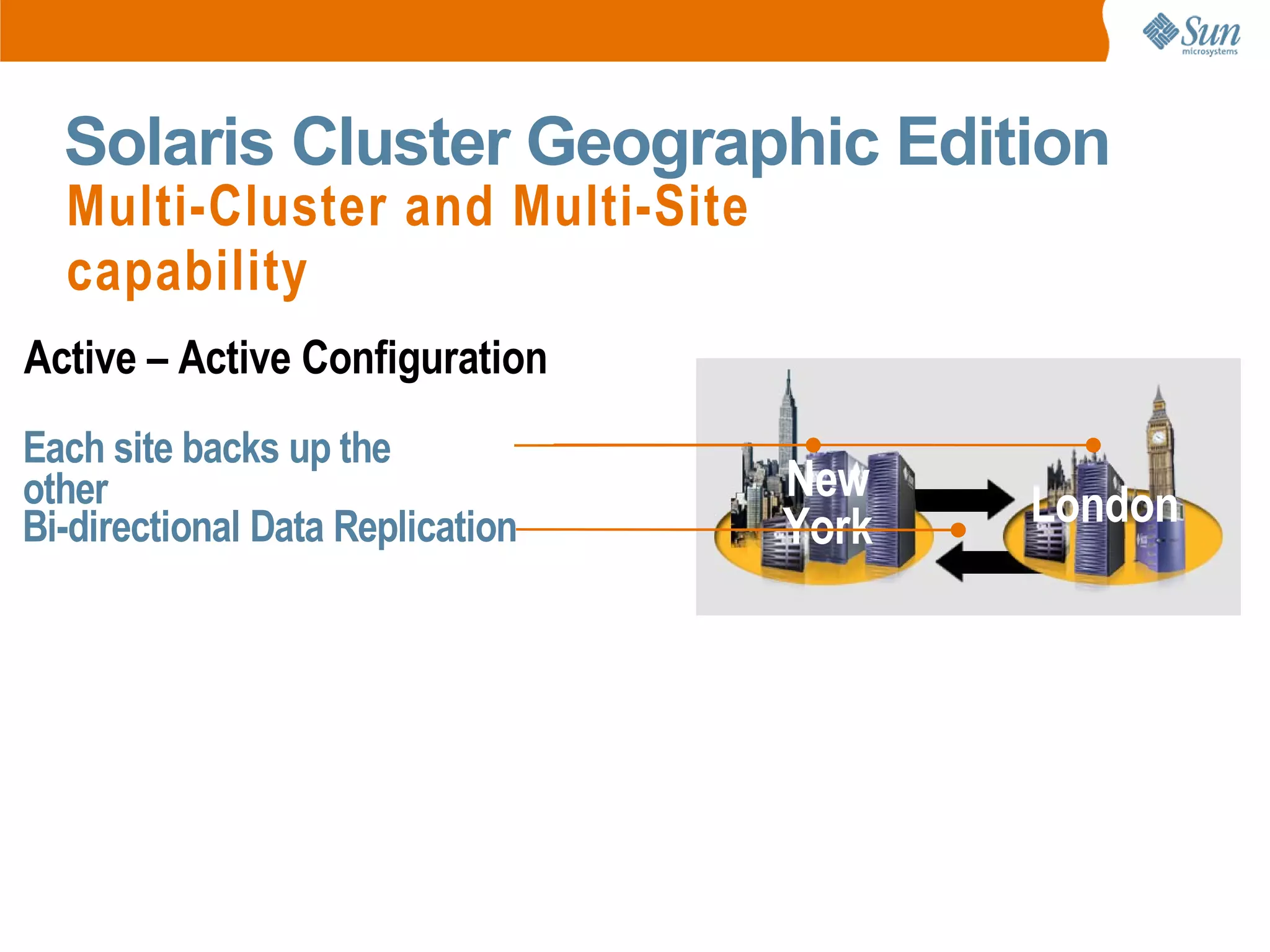 Sun microsystems

Solaris Cluster Geographic Edition
Multi-Cluster and Multi-Site capability

Active – Active Configuration

Each site backs up the other
Bi-directional Data Replication

New York
London